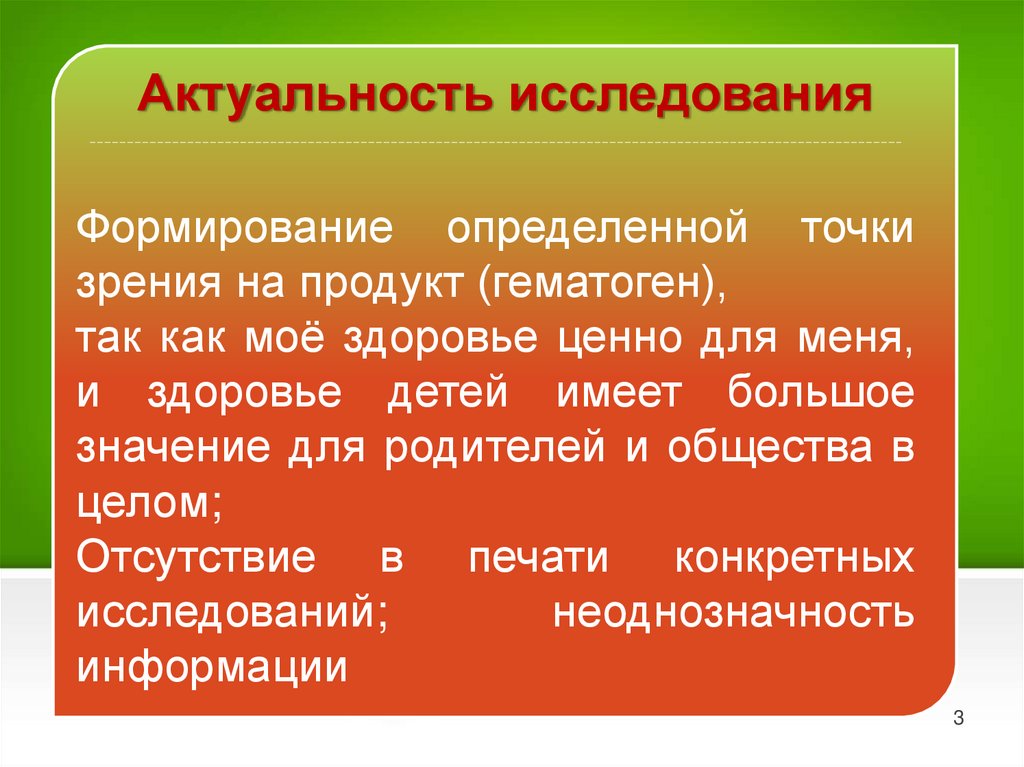 Актуальность исследования

Формирование определенной точки зрения на продукт (гематоген),

так как моё здоровье ценно для меня, и здоровье детей имеет большое значение для родителей и общества в целом;

Отсутствие в печати конкретных исследований; неоднозначность информации

3